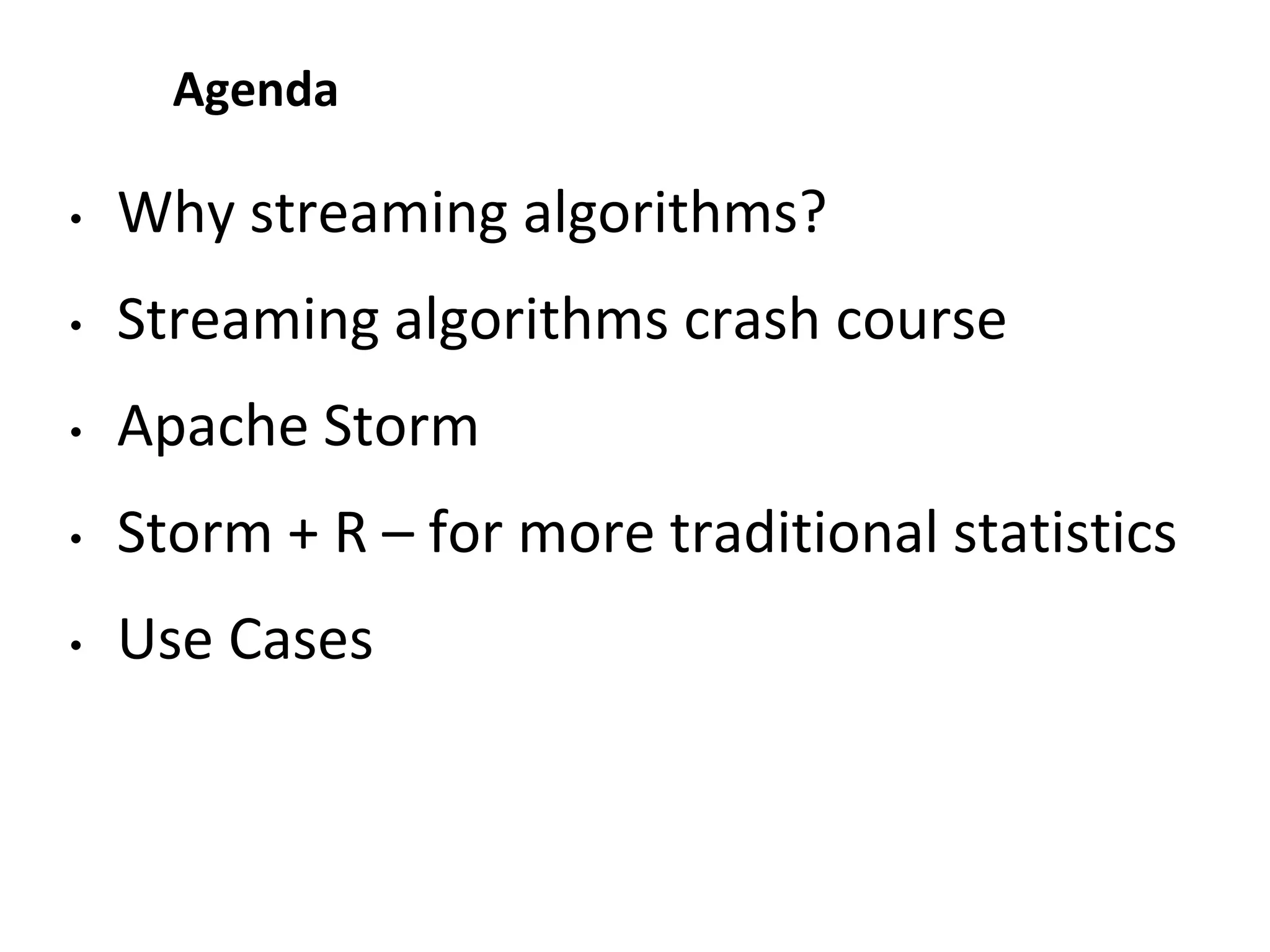 Agenda

• Why streaming algorithms?
• Streaming algorithms crash course
• Apache Storm
• Storm + R – for more traditional statistics
• Use Cases